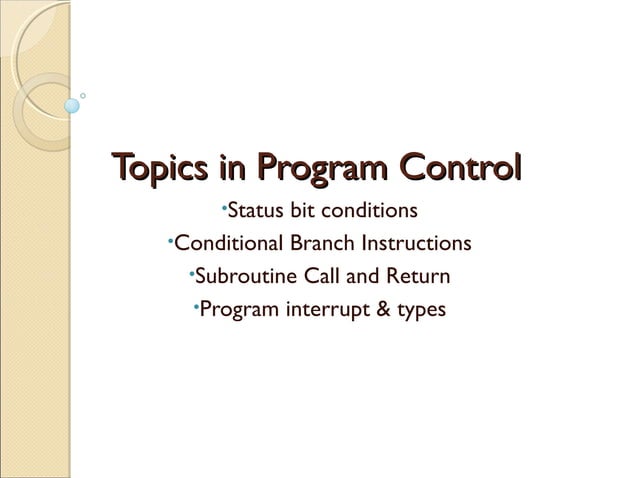 Topics in Program Control

•Status bit conditions
•Conditional Branch Instructions
•Subroutine Call and Return
•Program interrupt & types